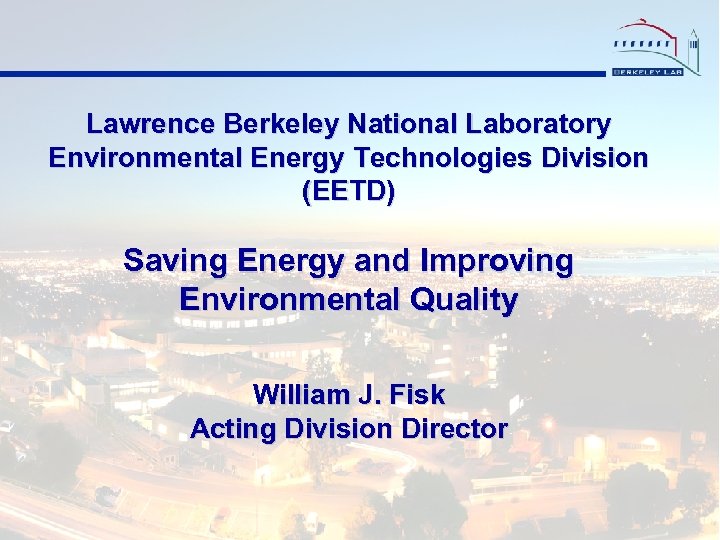 BERKELEY LAB

Lawrence Berkeley National Laboratory
Environmental Energy Technologies Division
(EETD)

Saving Energy and Improving Environmental Quality

William J. Fisk
Acting Division Director